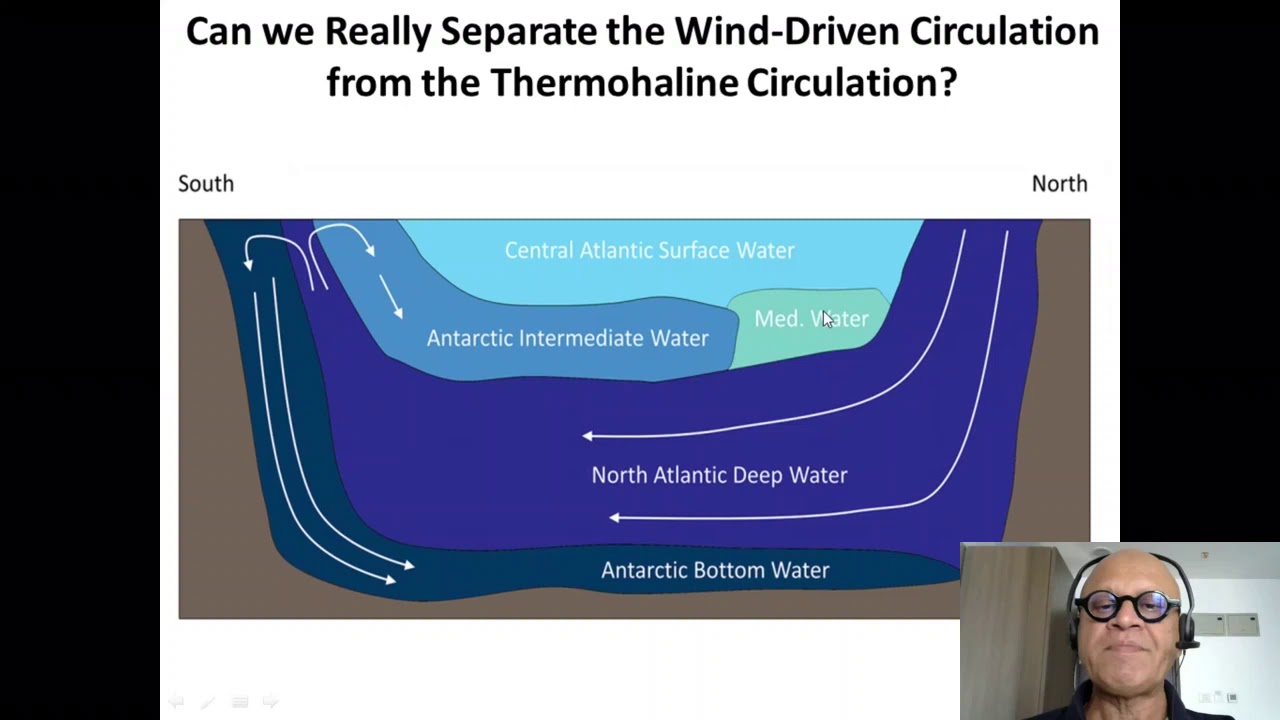 Can we Really Separate the Wind-Driven Circulation from the Thermohaline Circulation?

South

North

Central Atlantic Surface Water

Med. Water

Antarctic Intermediate Water

North Atlantic Deep Water

Antarctic Bottom Water